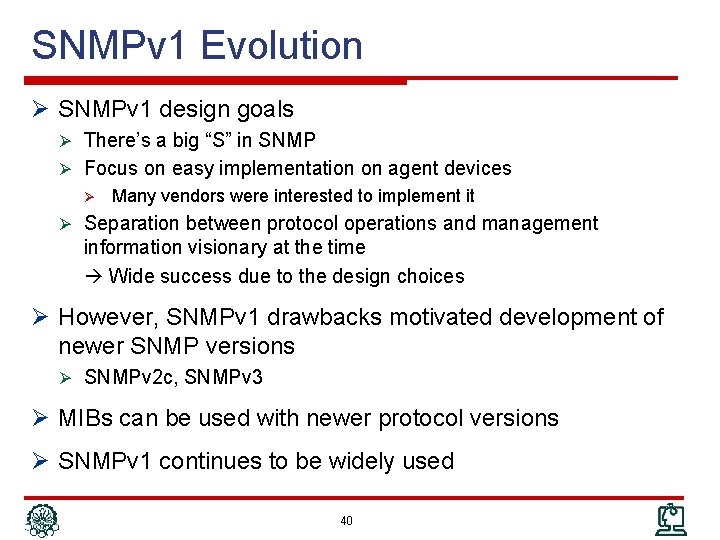 SNMPv1 Evolution

➢ SNMPv1 design goals
  ➢ There's a big "S" in SNMP
  ➢ Focus on easy implementation on agent devices
    ➢ Many vendors were interested to implement it
  ➢ Separation between protocol operations and management information visionary at the time
  → Wide success due to the design choices

➢ However, SNMPv1 drawbacks motivated development of newer SNMP versions
  ➢ SNMPv2c, SNMPv3

➢ MIBs can be used with newer protocol versions

➢ SNMPv1 continues to be widely used

40